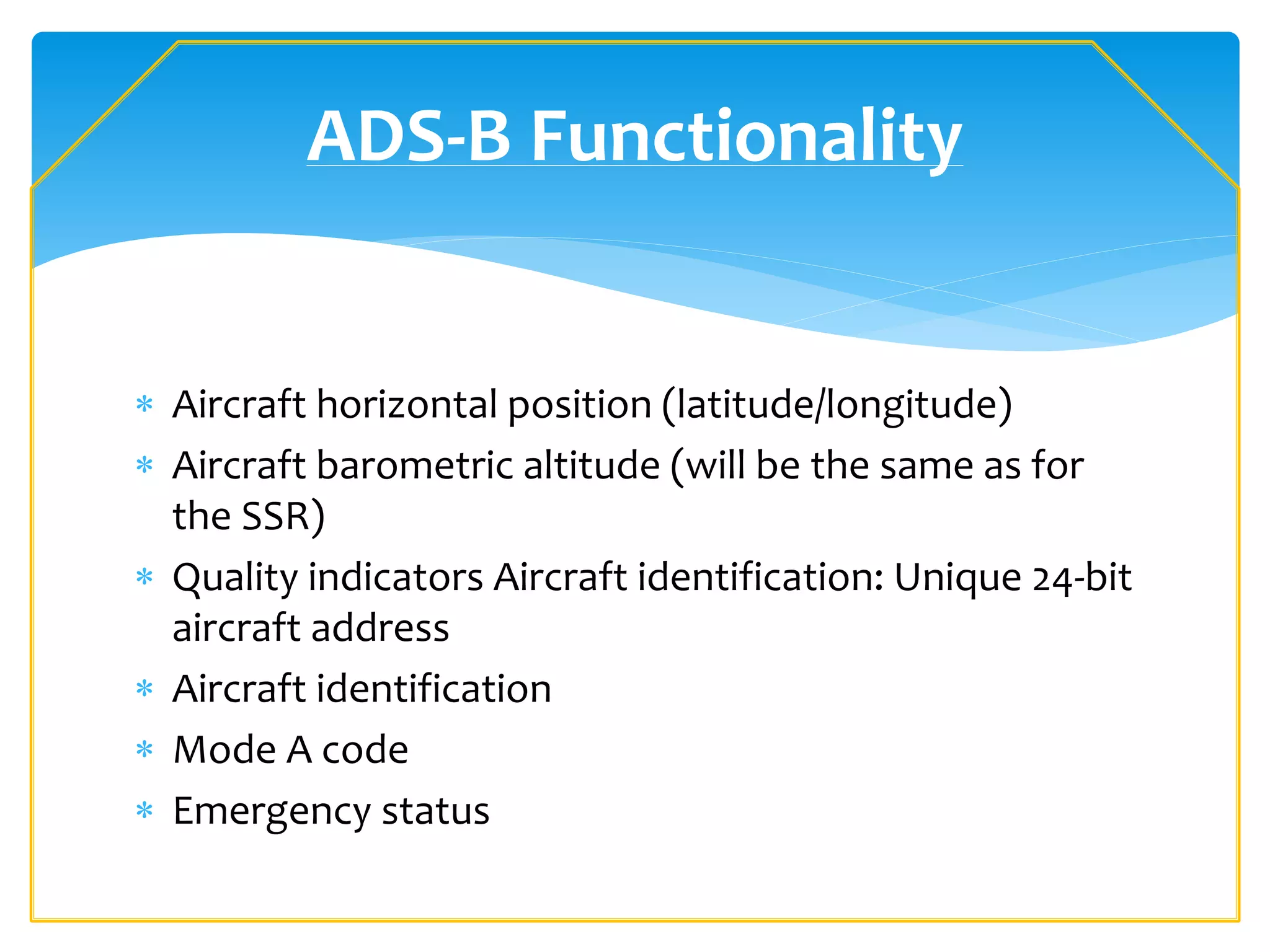 ADS-B Functionality

* Aircraft horizontal position (latitude/longitude)
* Aircraft barometric altitude (will be the same as for the SSR)
* Quality indicators Aircraft identification: Unique 24-bit aircraft address
* Aircraft identification
* Mode A code
* Emergency status